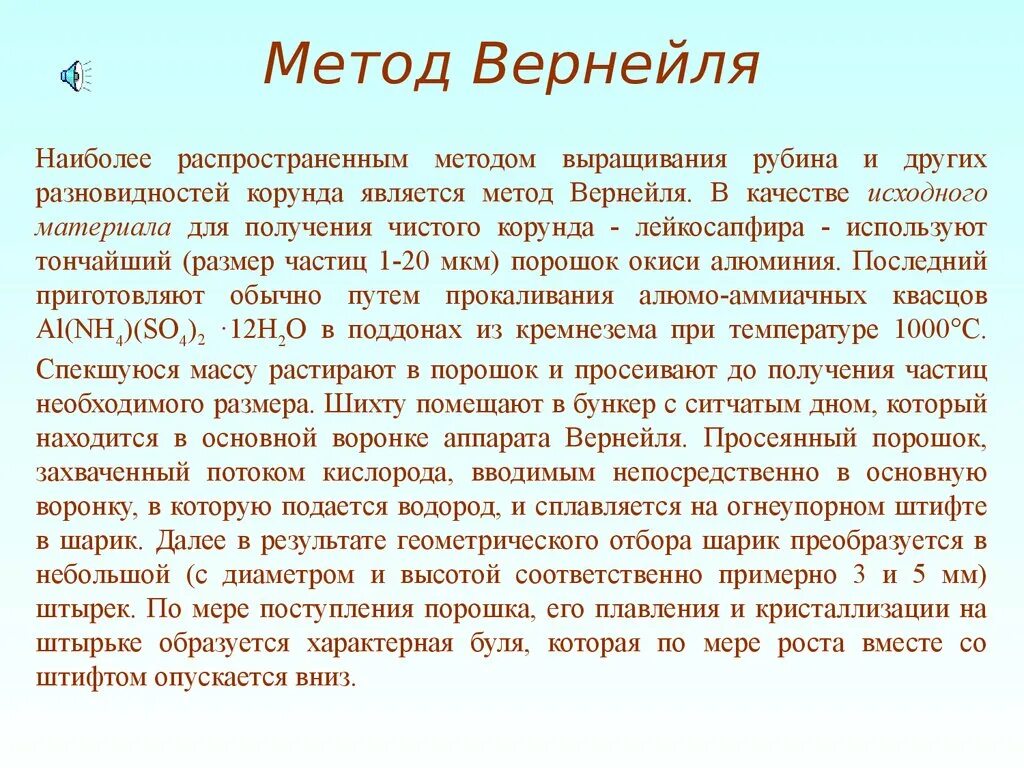 Метод Вернейля

Наиболее распространенным методом выращивания рубина и других разновидностей корунда является метод Вернейля. В качестве исходного материала для получения чистого корунда - лейкосапфира - используют тончайший (размер частиц 1-20 мкм) порошок окиси алюминия. Последний приготовляют обычно путем прокаливания алюмо-аммиачных квасцов $Al(NH_4)(SO_4)_2 \cdot 12H_2O$ в поддонах из кремнезема при температуре 1000°С. Спекшуюся массу растирают в порошок и просеивают до получения частиц необходимого размера. Шихту помещают в бункер с ситчатым дном, который находится в основной воронке аппарата Вернейля. Просеянный порошок, захваченный потоком кислорода, вводимым непосредственно в основную воронку, в которую подается водород, и сплавляется на огнеупорном штифте в шарик. Далее в результате геометрического отбора шарик преобразуется в небольшой (с диаметром и высотой соответственно примерно 3 и 5 мм) штырек. По мере поступления порошка, его плавления и кристаллизации на штырьке образуется характерная буля, которая по мере роста вместе со штифтом опускается вниз.